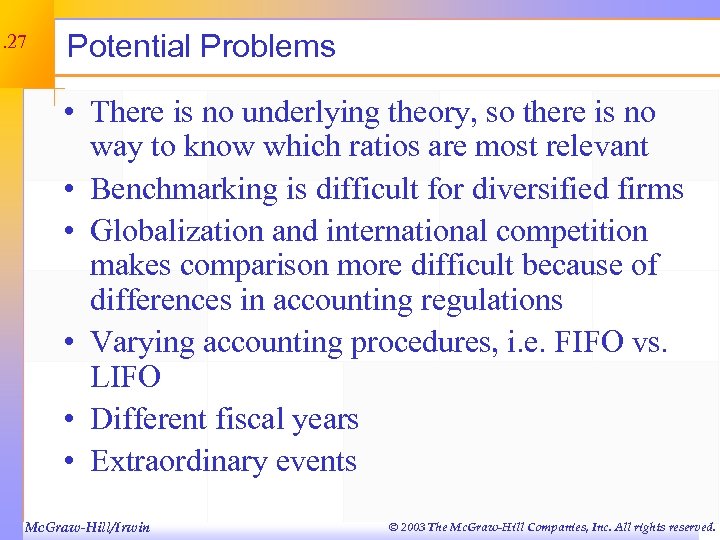 .27

Potential Problems

• There is no underlying theory, so there is no way to know which ratios are most relevant
• Benchmarking is difficult for diversified firms
• Globalization and international competition makes comparison more difficult because of differences in accounting regulations
• Varying accounting procedures, i.e. FIFO vs. LIFO
• Different fiscal years
• Extraordinary events

McGraw-Hill/Irwin

© 2003 The McGraw-Hill Companies, Inc. All rights reserved.